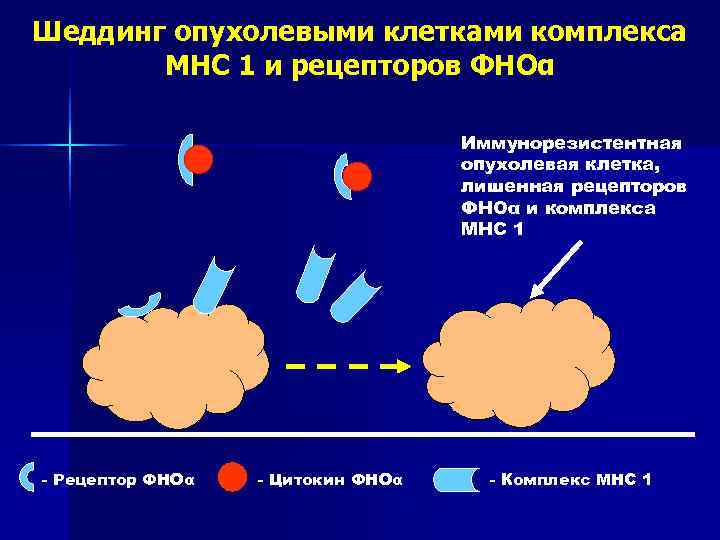 Шеддинг опухолевыми клетками комплекса МНС 1 и рецепторов ФНОα

Иммунорезистентная опухолевая клетка, лишенная рецепторов ФНОα и комплекса МНС 1

- Рецептор ФНОα - Цитокин ФНОα - Комплекс МНС 1